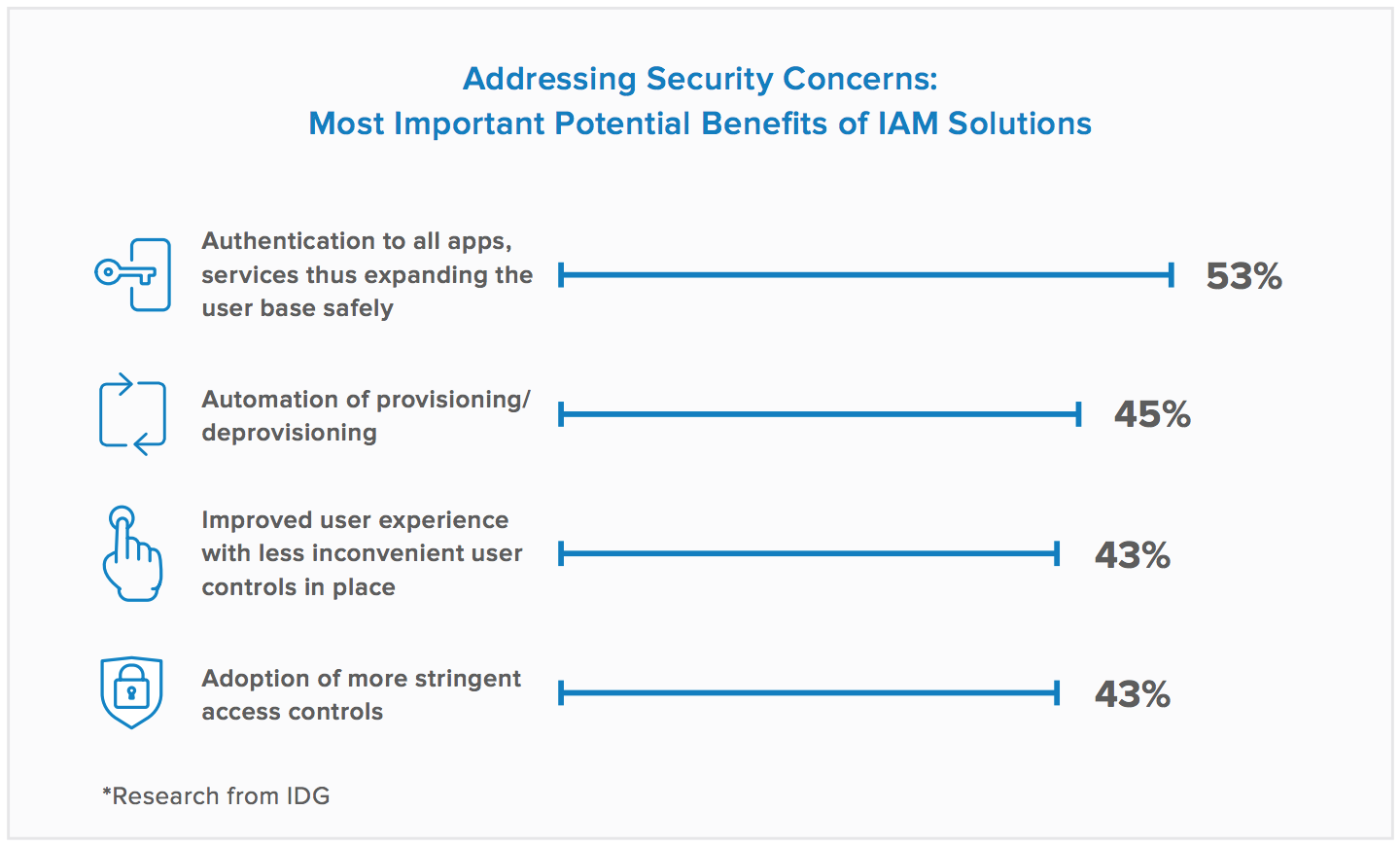 Addressing Security Concerns:
Most Important Potential Benefits of IAM Solutions

Authentication to all apps, services thus expanding the user base safely 53%

Automation of provisioning/ deprovisioning 45%

Improved user experience with less inconvenient user controls in place 43%

Adoption of more stringent access controls 43%

*Research from IDG